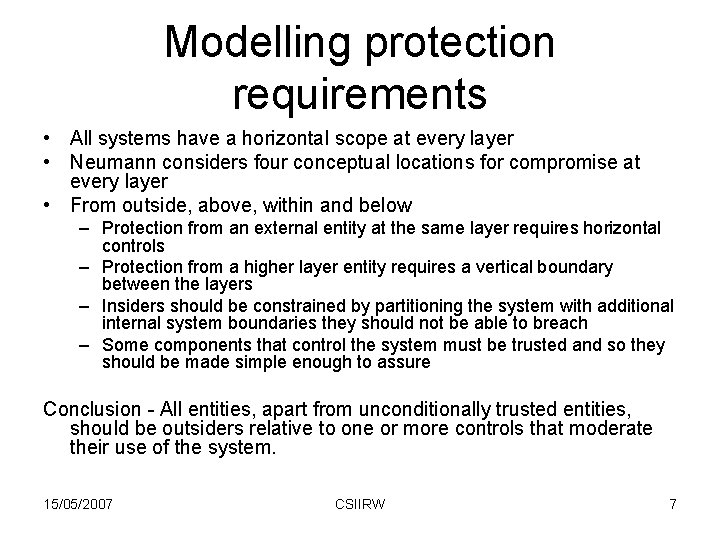 Modelling protection requirements

• All systems have a horizontal scope at every layer
• Neumann considers four conceptual locations for compromise at every layer
• From outside, above, within and below
– Protection from an external entity at the same layer requires horizontal controls
– Protection from a higher layer entity requires a vertical boundary between the layers
– Insiders should be constrained by partitioning the system with additional internal system boundaries they should not be able to breach
– Some components that control the system must be trusted and so they should be made simple enough to assure

Conclusion - All entities, apart from unconditionally trusted entities, should be outsiders relative to one or more controls that moderate their use of the system.

15/05/2007 CSIIRW 7